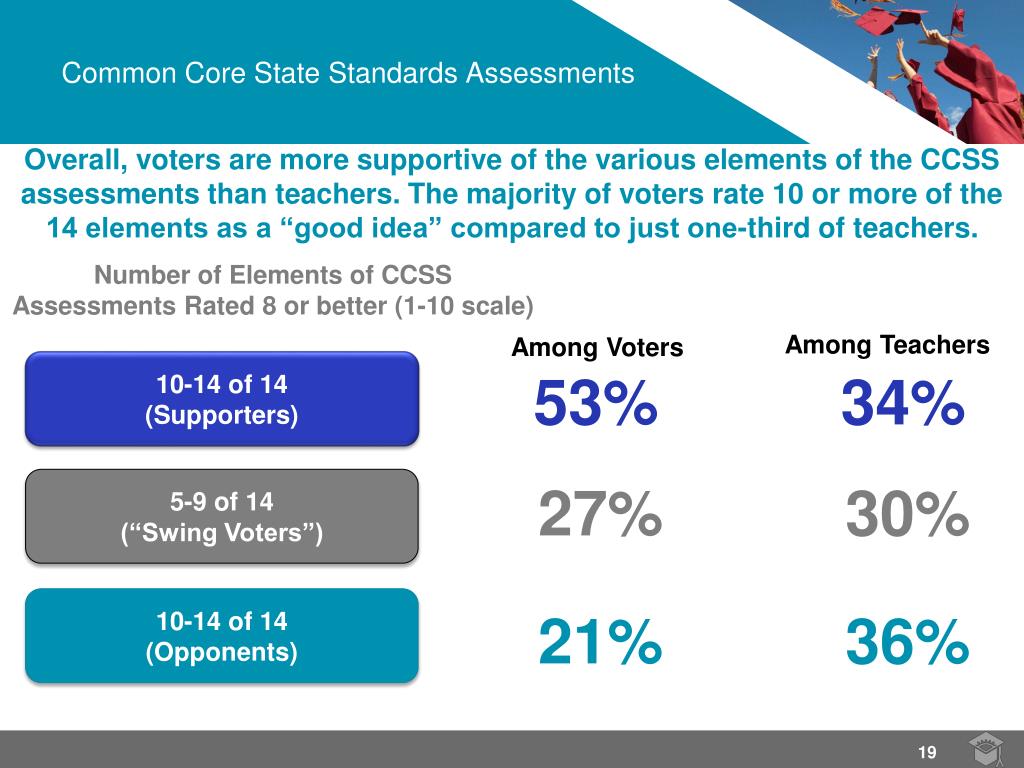 Common Core State Standards Assessments

Overall, voters are more supportive of the various elements of the CCSS assessments than teachers. The majority of voters rate 10 or more of the 14 elements as a “good idea” compared to just one-third of teachers.

Number of Elements of CCSS Assessments Rated 8 or better (1-10 scale)

| | Among Voters | Among Teachers |
|---|---|---|
| 10-14 of 14 (Supporters) | 53% | 34% |
| 5-9 of 14 (“Swing Voters”) | 27% | 30% |
| 10-14 of 14 (Opponents) | 21% | 36% |

19